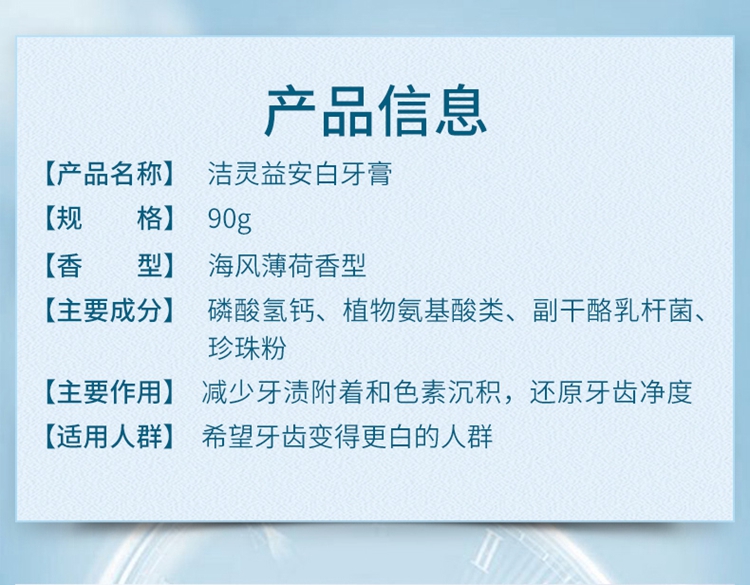 产品信息

【产品名称】 洁灵益安白牙膏

【规　　格】 90g

【香　　型】 海风薄荷香型

【主要成分】 磷酸氢钙、植物氨基酸类、副干酪乳杆菌、珍珠粉

【主要作用】 减少牙渍附着和色素沉积，还原牙齿净度

【适用人群】 希望牙齿变得更白的人群